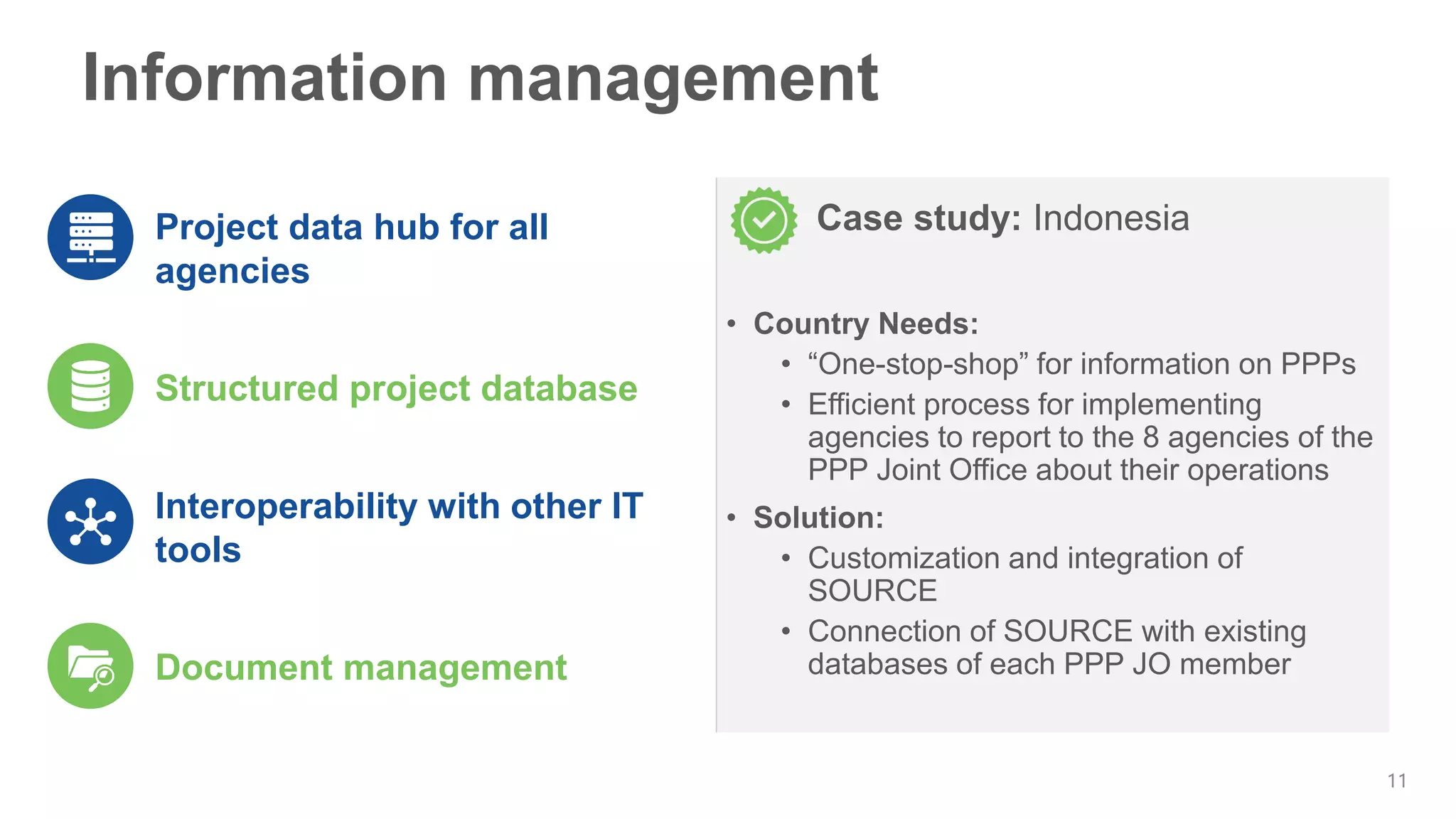 Information management

Project data hub for all agencies

Structured project database

Interoperability with other IT tools

Document management

Case study: Indonesia

• Country Needs:
  • “One-stop-shop” for information on PPPs
  • Efficient process for implementing agencies to report to the 8 agencies of the PPP Joint Office about their operations
• Solution:
  • Customization and integration of SOURCE
  • Connection of SOURCE with existing databases of each PPP JO member

11